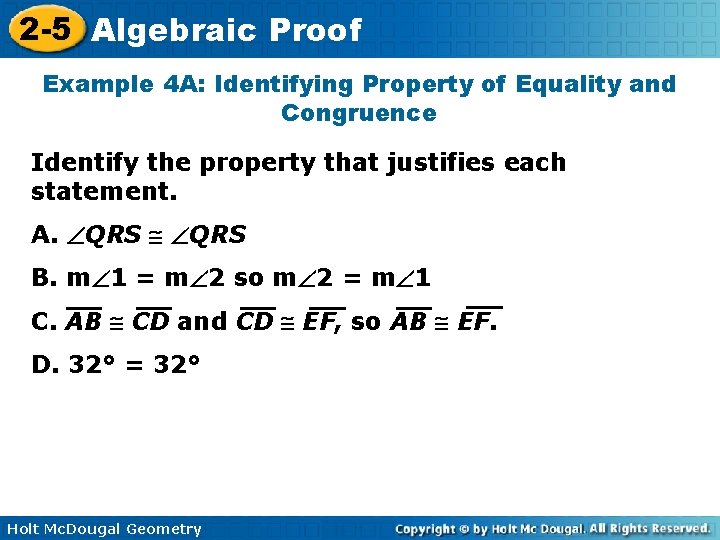 2-5 Algebraic Proof

Example 4A: Identifying Property of Equality and Congruence

Identify the property that justifies each statement.

A. $\angle QRS \cong \angle QRS$

B. $m\angle 1 = m\angle 2$ so $m\angle 2 = m\angle 1$

C. $\overline{AB} \cong \overline{CD}$ and $\overline{CD} \cong \overline{EF}$, so $\overline{AB} \cong \overline{EF}$.

D. $32° = 32°$

Holt McDougal Geometry

Copyright © by Holt Mc Dougal. All Rights Reserved.